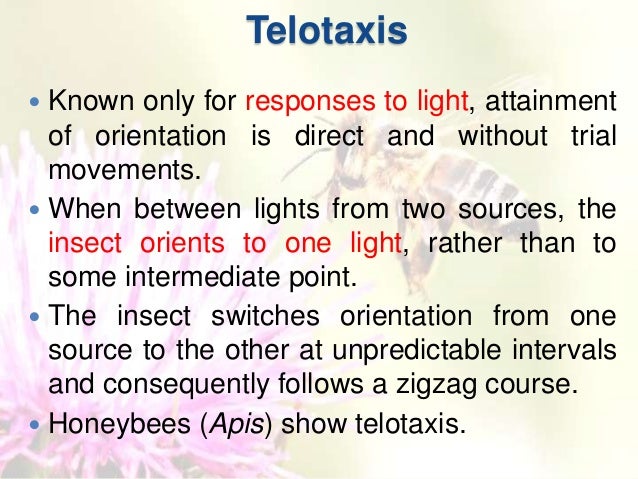 Telotaxis

• Known only for responses to light, attainment of orientation is direct and without trial movements.

• When between lights from two sources, the insect orients to one light, rather than to some intermediate point.

• The insect switches orientation from one source to the other at unpredictable intervals and consequently follows a zigzag course.

• Honeybees (Apis) show telotaxis.